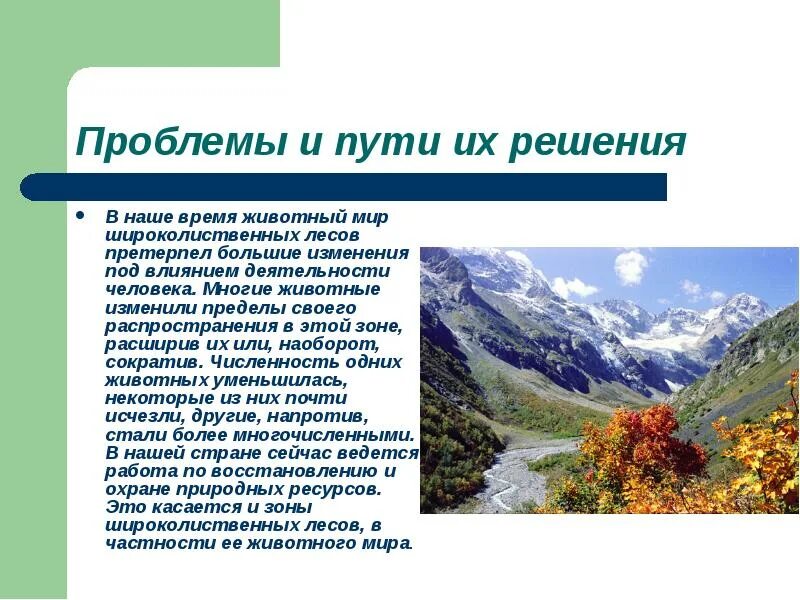 Проблемы и пути их решения

• В наше время животный мир широколиственных лесов претерпел большие изменения под влиянием деятельности человека. Многие животные изменили пределы своего распространения в этой зоне, расширив их или, наоборот, сократив. Численность одних животных уменьшилась, некоторые из них почти исчезли, другие, напротив, стали более многочисленными. В нашей стране сейчас ведется работа по восстановлению и охране природных ресурсов. Это касается и зоны широколиственных лесов, в частности ее животного мира.